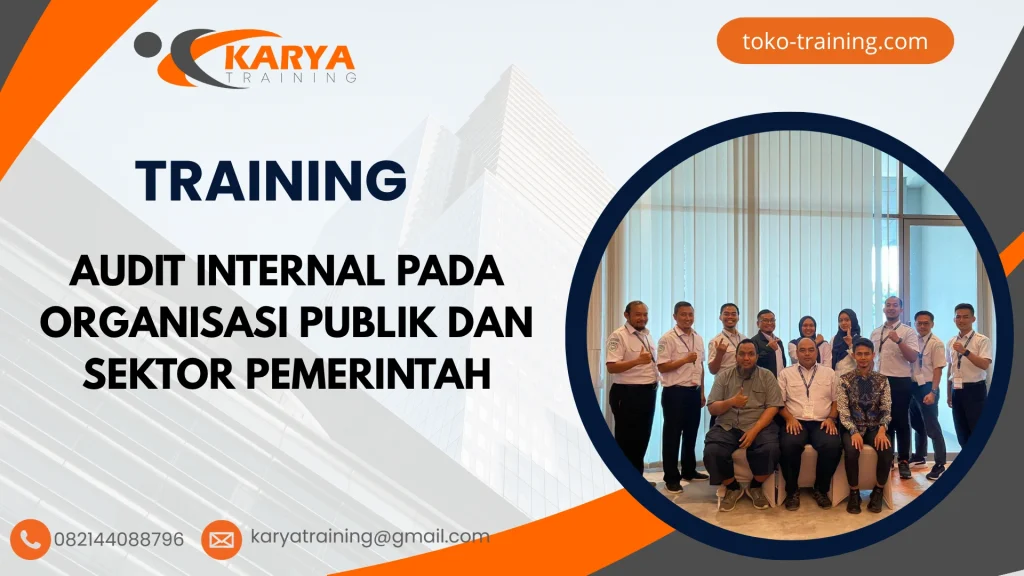 KARYA
TRAINING

toko-training.com

TRAINING

AUDIT INTERNAL PADA ORGANISASI PUBLIK DAN SEKTOR PEMERINTAH

082144088796

karyatraining@gmail.com